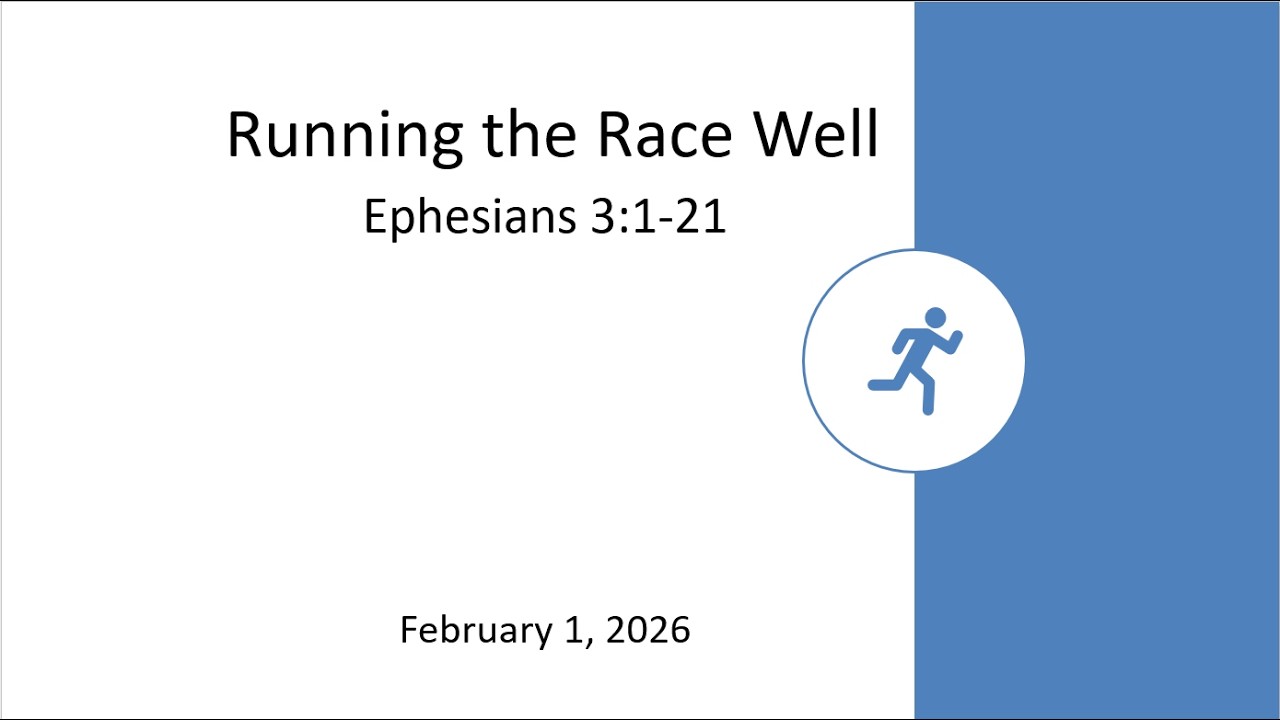 Running the Race Well

Ephesians 3:1-21

February 1, 2026